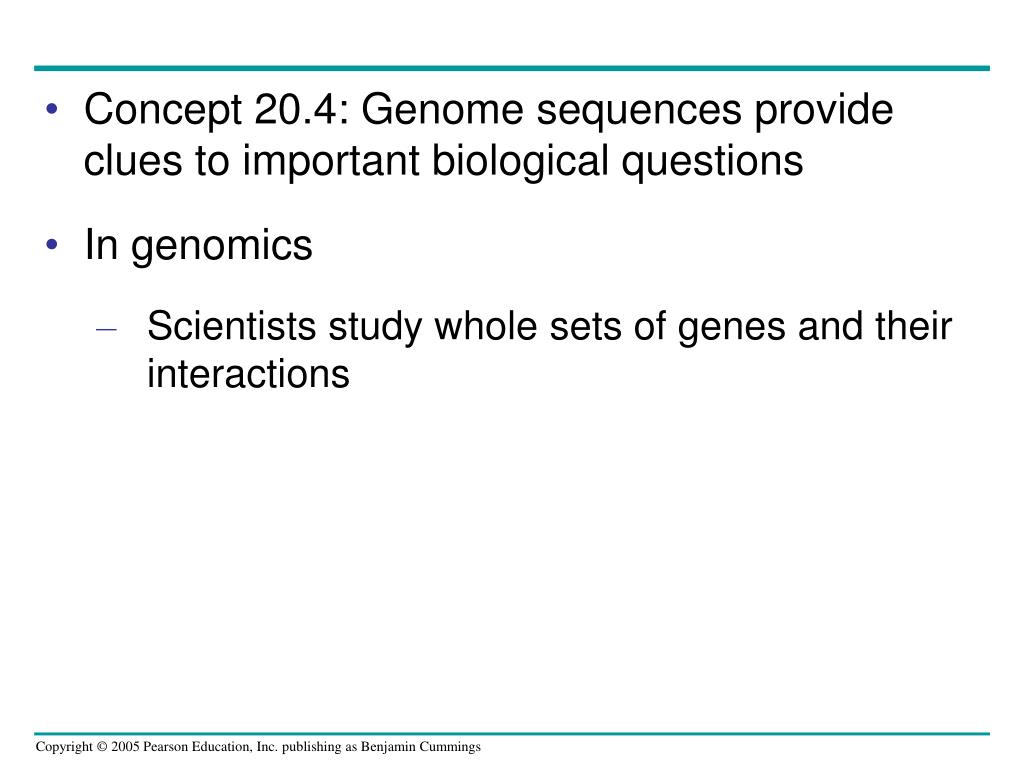 • Concept 20.4: Genome sequences provide clues to important biological questions

• In genomics

– Scientists study whole sets of genes and their interactions

Copyright © 2005 Pearson Education, Inc. publishing as Benjamin Cummings